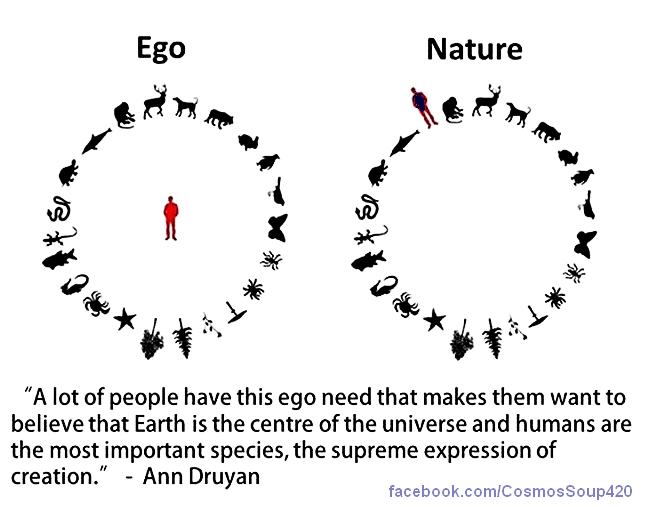 Ego

Nature

"A lot of people have this ego need that makes them want to believe that Earth is the centre of the universe and humans are the most important species, the supreme expression of creation." - Ann Druyan

facebook.com/CosmosSoup420